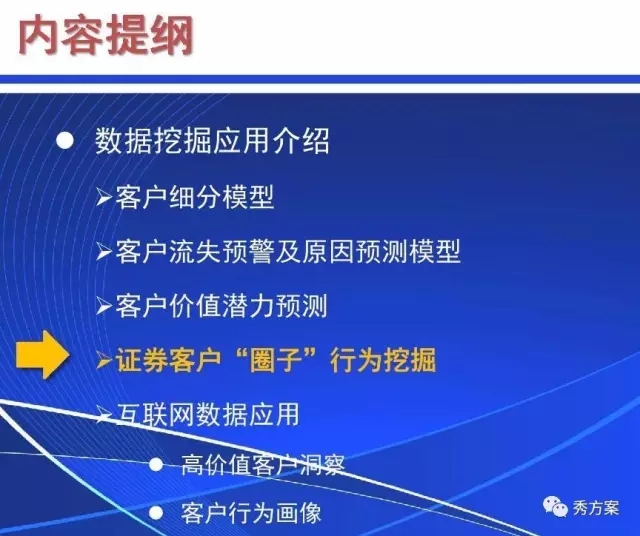 内容提纲

● 数据挖掘应用介绍

➢客户细分模型

➢客户流失预警及原因预测模型

➢客户价值潜力预测

➢证券客户“圈子”行为挖掘

➢互联网数据应用

● 高价值客户洞察

● 客户行为画像

秀方案